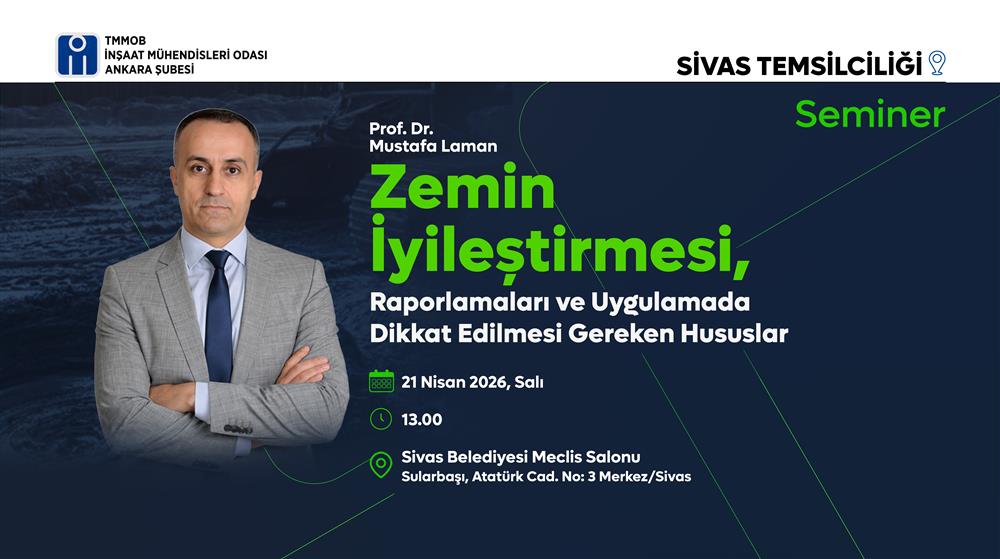 TMMOB
İNŞAAT MÜHENDİSLERİ ODASI
ANKARA ŞUBESİ

SİVAS TEMSİLCİLİĞİ

Seminer

Prof. Dr.
Mustafa Laman

Zemin İyileştirmesi,
Raporlamaları ve Uygulamada Dikkat Edilmesi Gereken Hususlar

21 Nisan 2026, Salı

13.00

Sivas Belediyesi Meclis Salonu
Sularbaşı, Atatürk Cad. No: 3 Merkez/Sivas